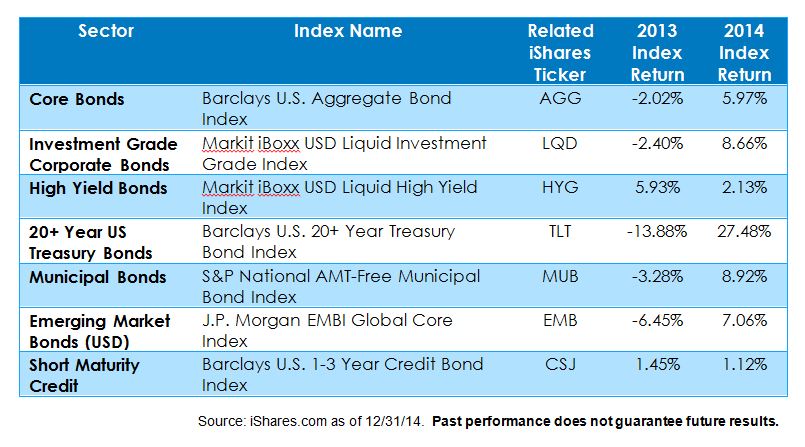 | Sector | Index Name | Related iShares Ticker | 2013 Index Return | 2014 Index Return |
|---|---|---|---|---|
| Core Bonds | Barclays U.S. Aggregate Bond Index | AGG | -2.02% | 5.97% |
| Investment Grade Corporate Bonds | Markit iBoxx USD Liquid Investment Grade Index | LQD | -2.40% | 8.66% |
| High Yield Bonds | Markit iBoxx USD Liquid High Yield Index | HYG | 5.93% | 2.13% |
| 20+ Year US Treasury Bonds | Barclays U.S. 20+ Year Treasury Bond Index | TLT | -13.88% | 27.48% |
| Municipal Bonds | S&P National AMT-Free Municipal Bond Index | MUB | -3.28% | 8.92% |
| Emerging Market Bonds (USD) | J.P. Morgan EMBI Global Core Index | EMB | -6.45% | 7.06% |
| Short Maturity Credit | Barclays U.S. 1-3 Year Credit Bond Index | CSJ | 1.45% | 1.12% |

Source: iShares.com as of 12/31/14. Past performance does not guarantee future results.